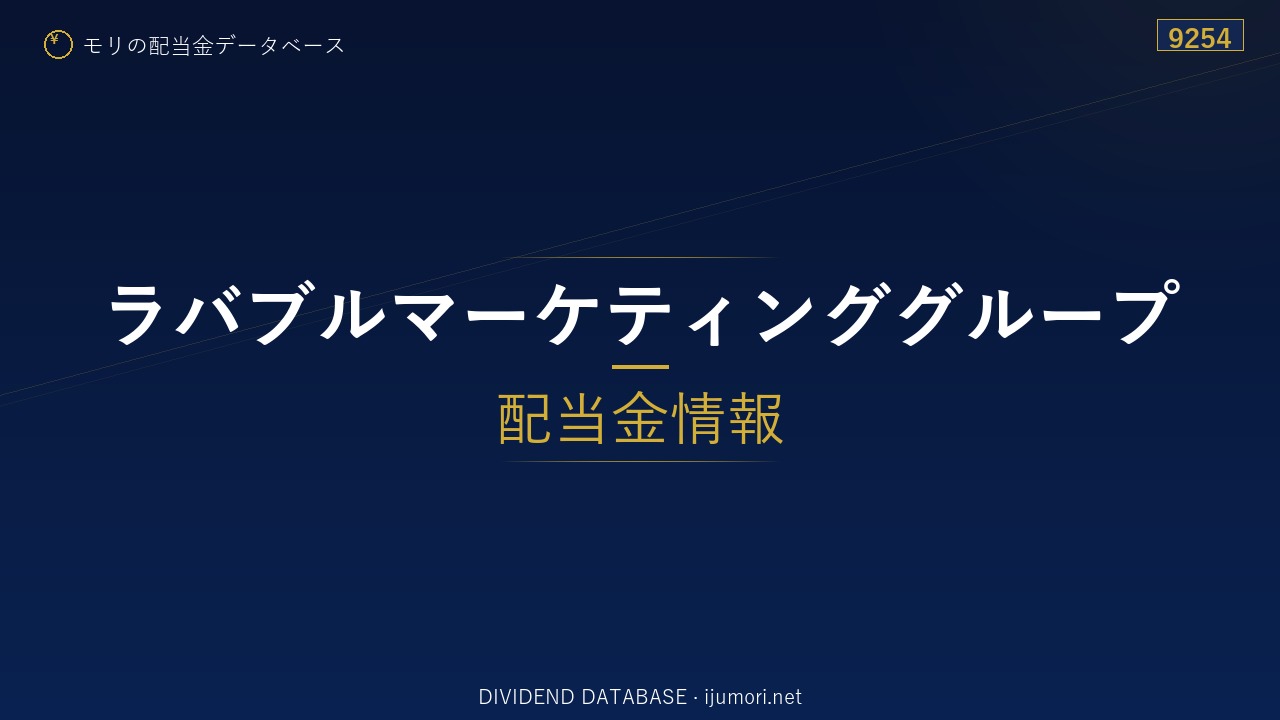 ¥ モリの配当金データベース

9254

ラバブルマーケティンググループ

配当金情報

DIVIDEND DATABASE · ijumori.net